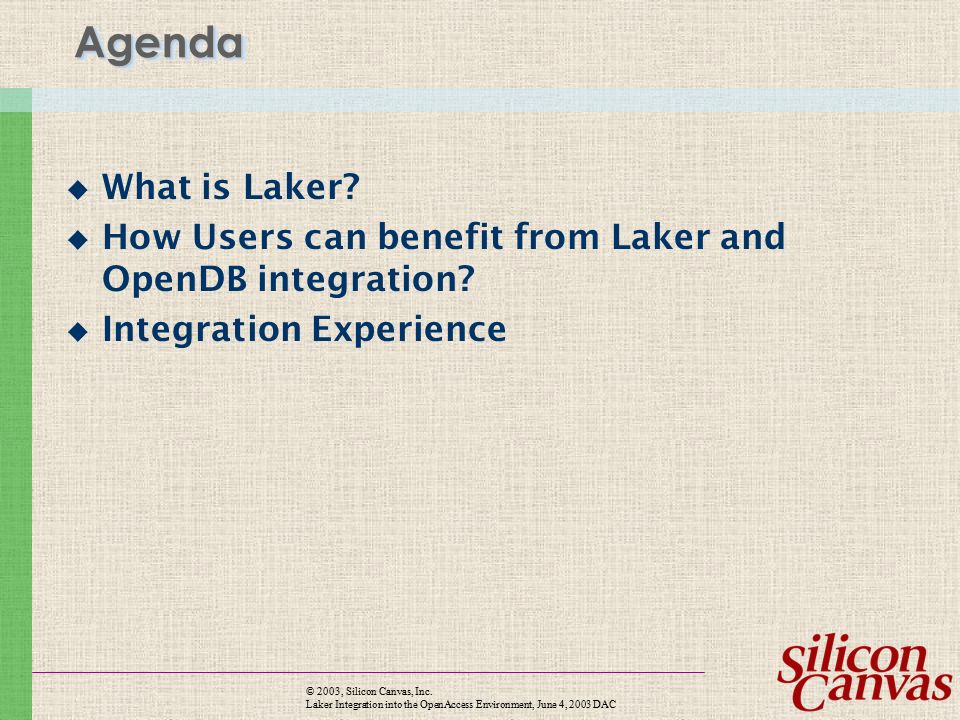 Agenda

◆ What is Laker?
◆ How Users can benefit from Laker and OpenDB integration?
◆ Integration Experience

© 2003, Silicon Canvas, Inc.
Laker Integration into the OpenAccess Environment, June 4, 2003 DAC

Silicon Canvas